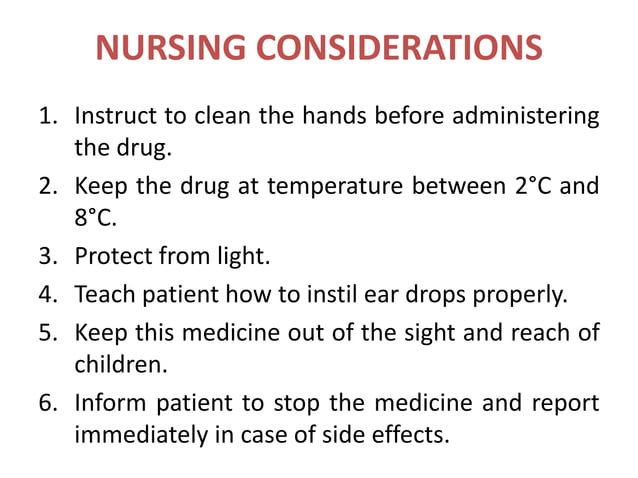 NURSING CONSIDERATIONS

1. Instruct to clean the hands before administering the drug.
2. Keep the drug at temperature between 2°C and 8°C.
3. Protect from light.
4. Teach patient how to instil ear drops properly.
5. Keep this medicine out of the sight and reach of children.
6. Inform patient to stop the medicine and report immediately in case of side effects.